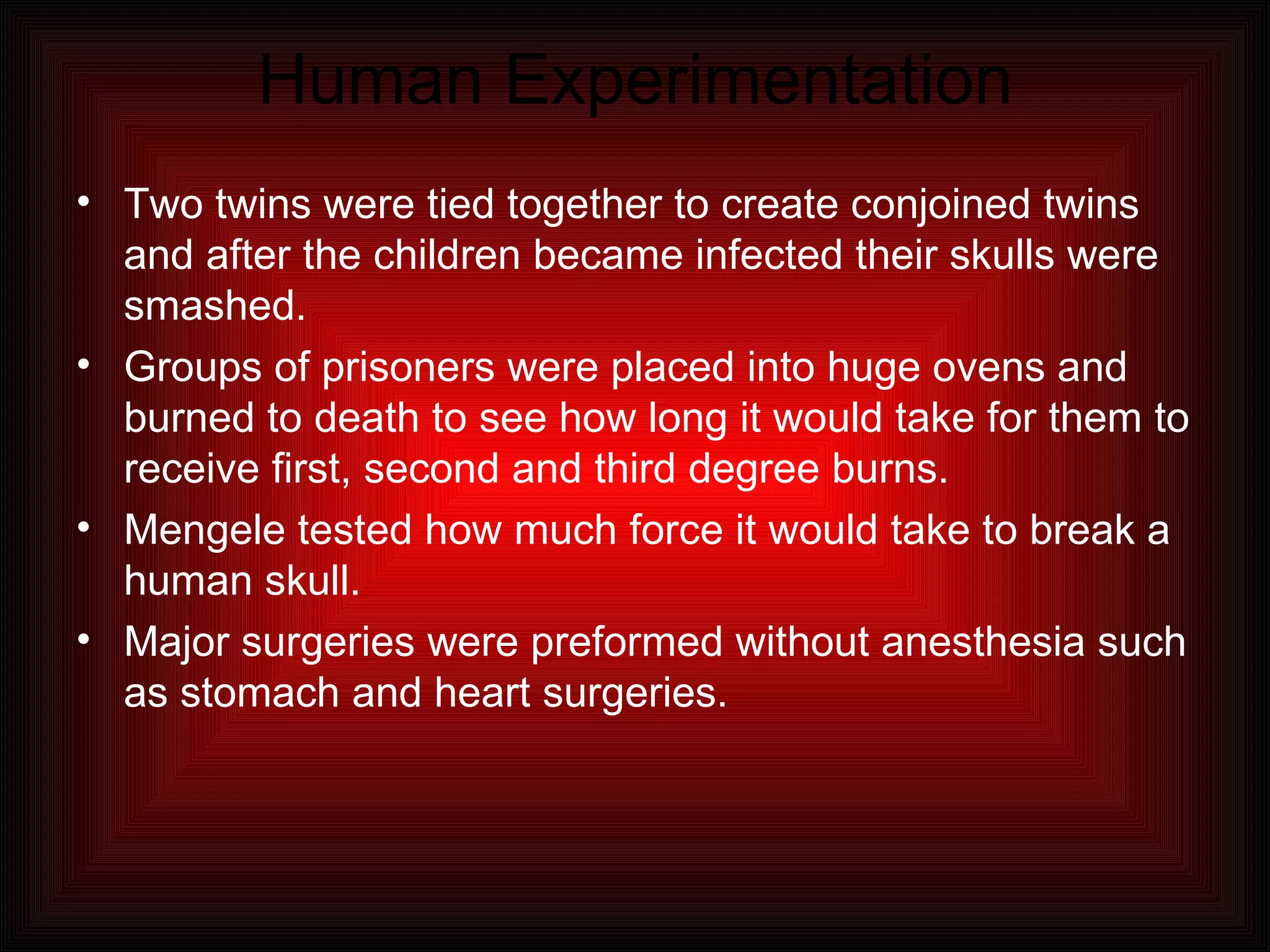 Human Experimentation

• Two twins were tied together to create conjoined twins and after the children became infected their skulls were smashed.
• Groups of prisoners were placed into huge ovens and burned to death to see how long it would take for them to receive first, second and third degree burns.
• Mengele tested how much force it would take to break a human skull.
• Major surgeries were preformed without anesthesia such as stomach and heart surgeries.